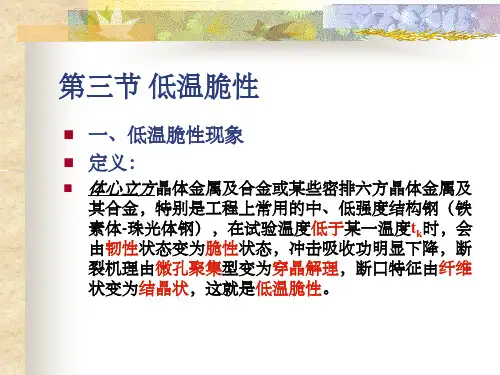 第三节 低温脆性

一、低温脆性现象

定义：

体心立方晶体金属及合金或某些密排六方晶体金属及其合金，特别是工程上常用的中、低强度结构钢（铁素体-珠光体钢），在试验温度低于某一温度$t_k$时，会由韧性状态变为脆性状态，冲击吸收功明显下降，断裂机理由微孔聚集型变为穿晶解理，断口特征由纤维状变为结晶状，这就是低温脆性。